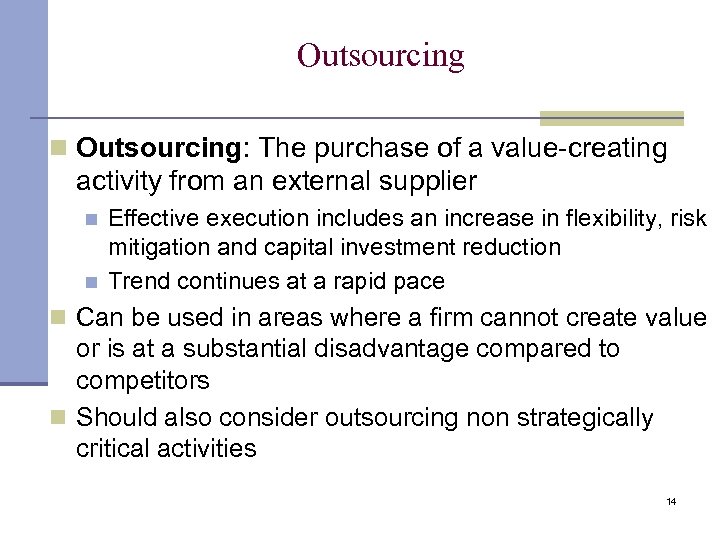 Outsourcing

Outsourcing: The purchase of a value-creating activity from an external supplier

Effective execution includes an increase in flexibility, risk mitigation and capital investment reduction

Trend continues at a rapid pace

Can be used in areas where a firm cannot create value or is at a substantial disadvantage compared to competitors

Should also consider outsourcing non strategically critical activities

14